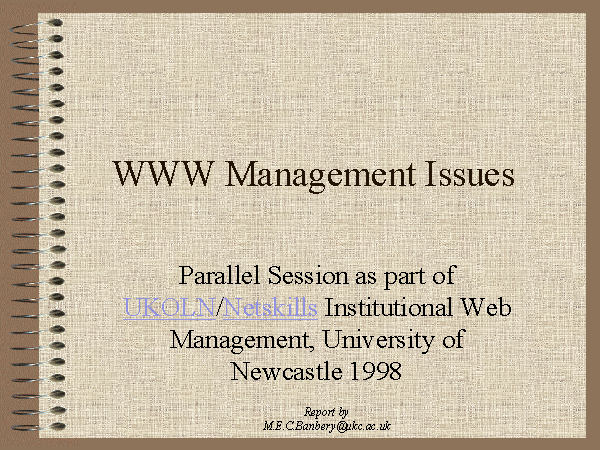 WWW Management Issues

Parallel Session as part of UKOLN/Netskills Institutional Web Management, University of Newcastle 1998

Report by
M.E.C.Banbery@ukc.ac.uk